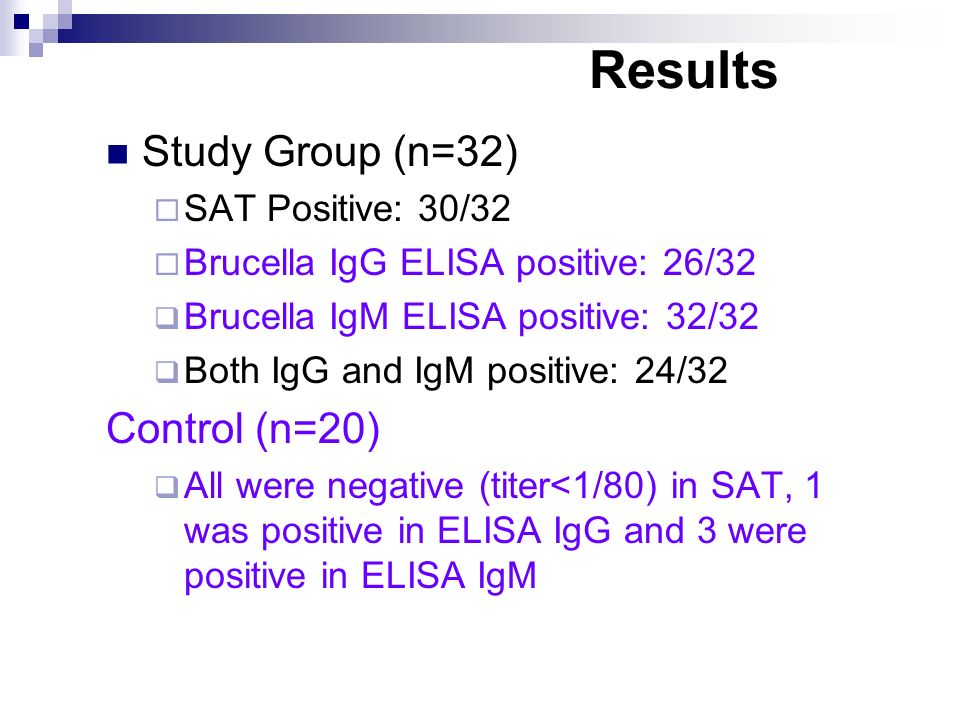 Results

Study Group (n=32)

SAT Positive: 30/32

Brucella IgG ELISA positive: 26/32

Brucella IgM ELISA positive: 32/32

Both IgG and IgM positive: 24/32

Control (n=20)

All were negative (titer<1/80) in SAT, 1 was positive in ELISA IgG and 3 were positive in ELISA IgM